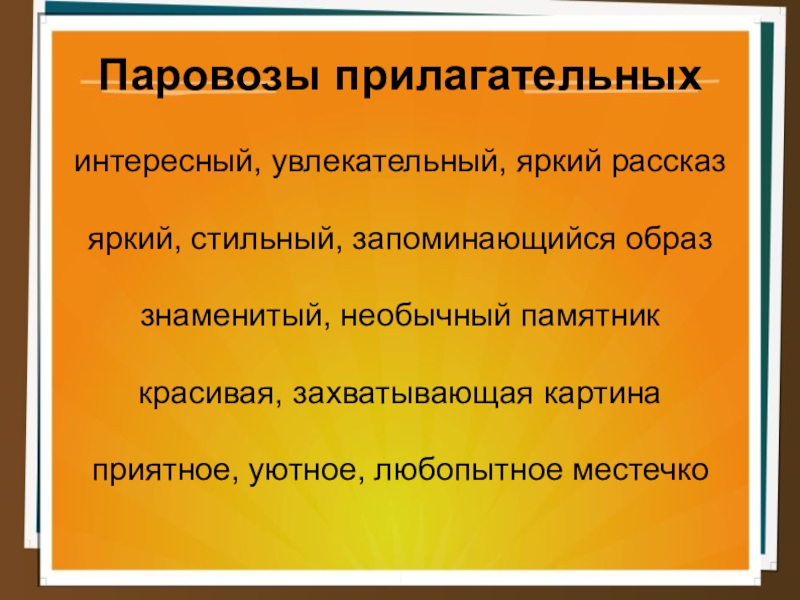 Паровозы прилагательных

интересный, увлекательный, яркий рассказ

яркий, стильный, запоминающийся образ

знаменитый, необычный памятник

красивая, захватывающая картина

приятное, уютное, любопытное местечко